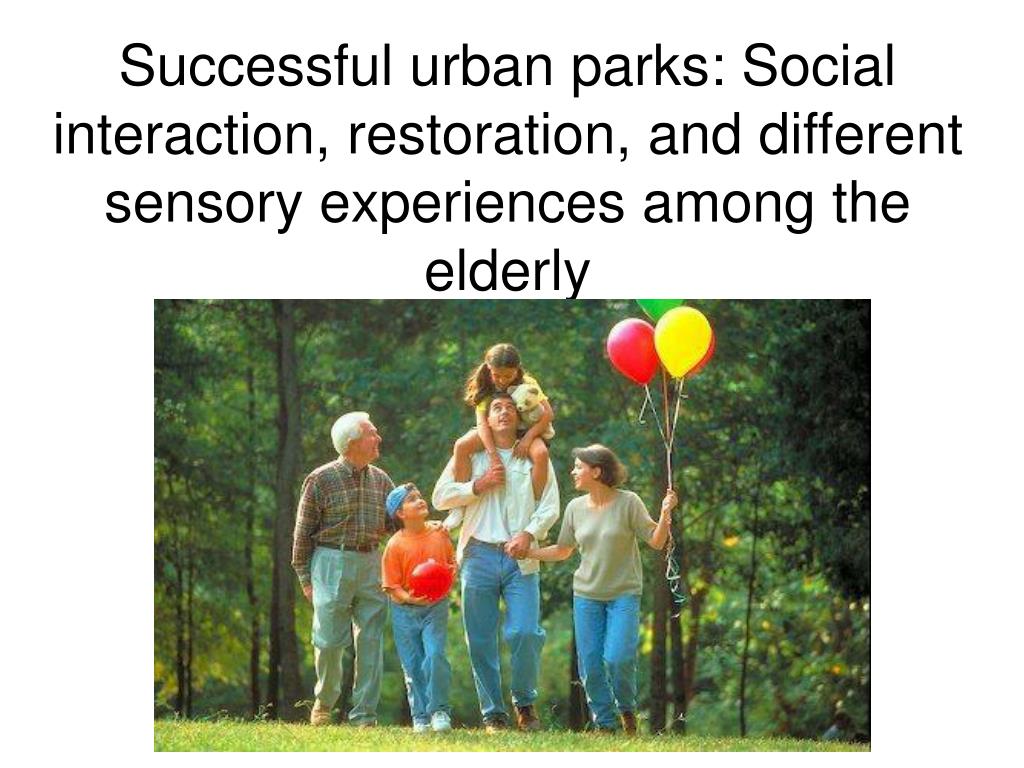 Successful urban parks: Social interaction, restoration, and different sensory experiences among the elderly